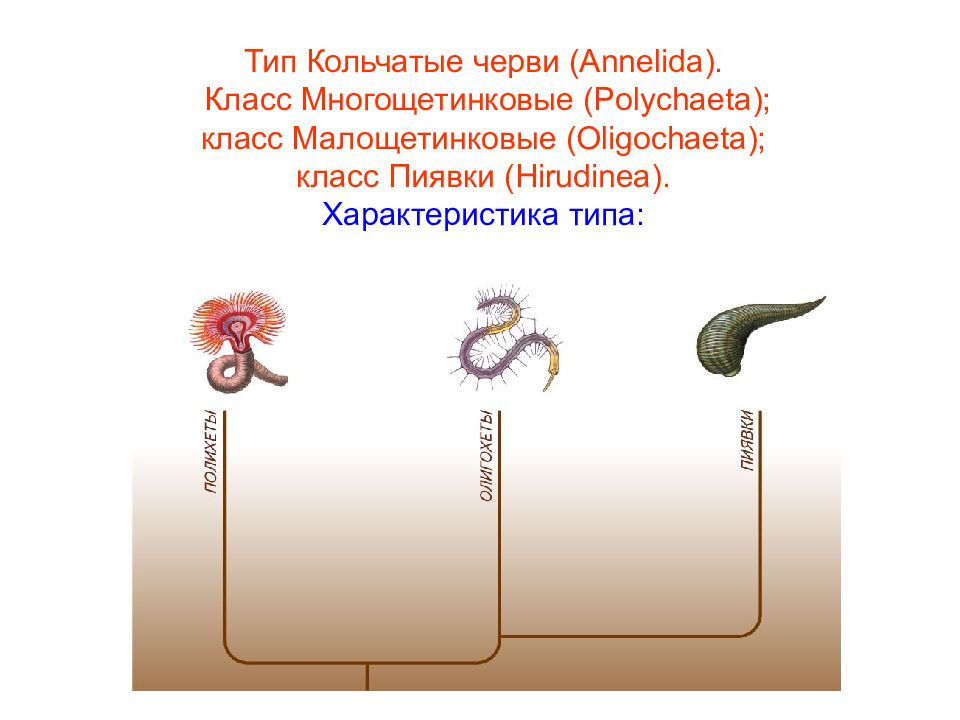 Тип Кольчатые черви (Annelida).
Класс Многощетинковые (Polychaeta);
класс Малощетинковые (Oligochaeta);
класс Пиявки (Hirudinea).
Характеристика типа:

ПОЛИХЕТЫ

ОЛИГОХЕТЫ

ПИЯВКИ